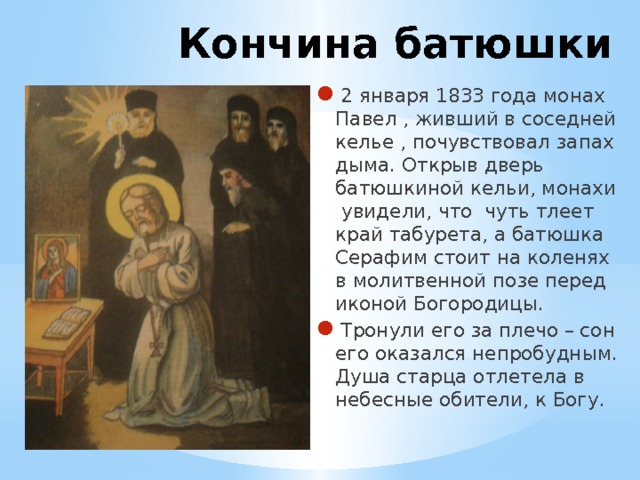 Кончина батюшки

2 января 1833 года монах Павел , живший в соседней келье , почувствовал запах дыма. Открыв дверь батюшкиной кельи, монахи увидели, что чуть тлеет край табурета, а батюшка Серафим стоит на коленях в молитвенной позе перед иконой Богородицы.

Тронули его за плечо – сон его оказался непробудным. Душа старца отлетела в небесные обители, к Богу.